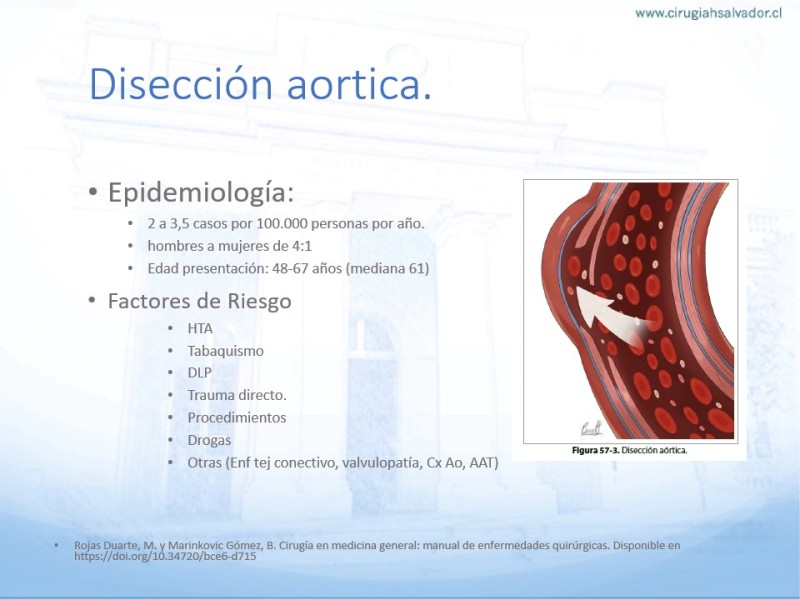 www.cirugiahsalvador.cl

Disección aortica.

• Epidemiología:
  • 2 a 3,5 casos por 100.000 personas por año.
  • hombres a mujeres de 4:1
  • Edad presentación: 48-67 años (mediana 61)
• Factores de Riesgo
  • HTA
  • Tabaquismo
  • DLP
  • Trauma directo.
  • Procedimientos
  • Drogas
  • Otras (Enf tej conectivo, valvulopatía, Cx Ao, AAT)

Figura 57-3. Disección aórtica.

• Rojas Duarte, M. y Marinkovic Gómez, B. Cirugía en medicina general: manual de enfermedades quirúrgicas. Disponible en https://doi.org/10.34720/bce6-d715